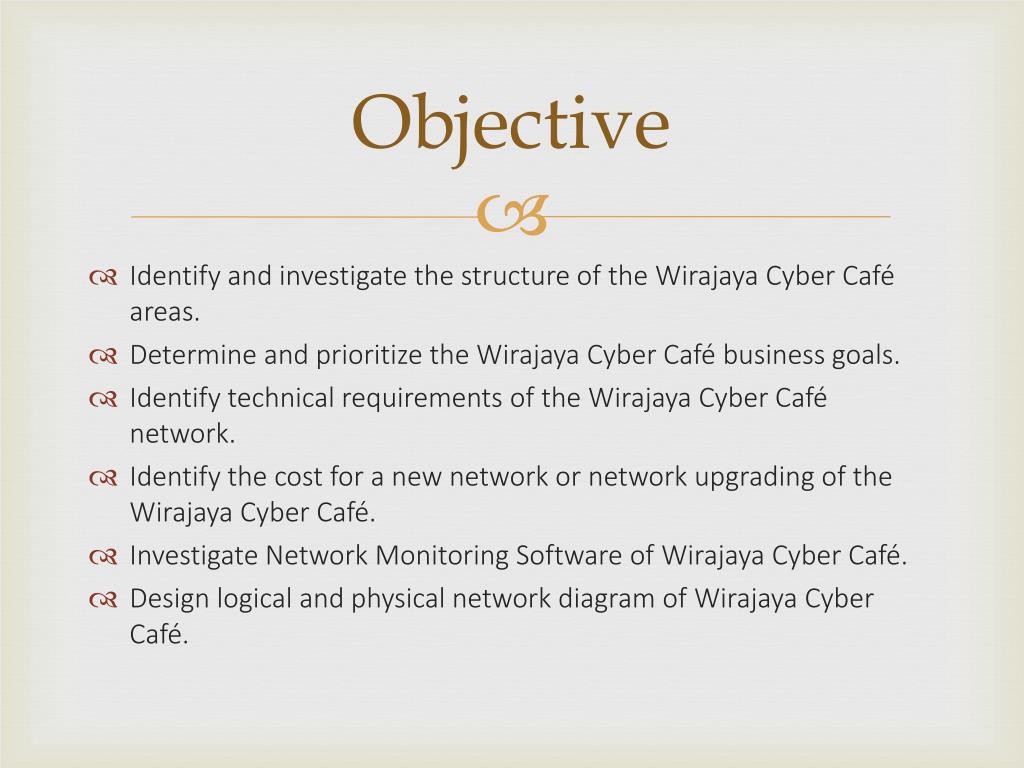 Objective

Identify and investigate the structure of the Wirajaya Cyber Café areas.
Determine and prioritize the Wirajaya Cyber Café business goals.
Identify technical requirements of the Wirajaya Cyber Café network.
Identify the cost for a new network or network upgrading of the Wirajaya Cyber Café.
Investigate Network Monitoring Software of Wirajaya Cyber Café.
Design logical and physical network diagram of Wirajaya Cyber Café.